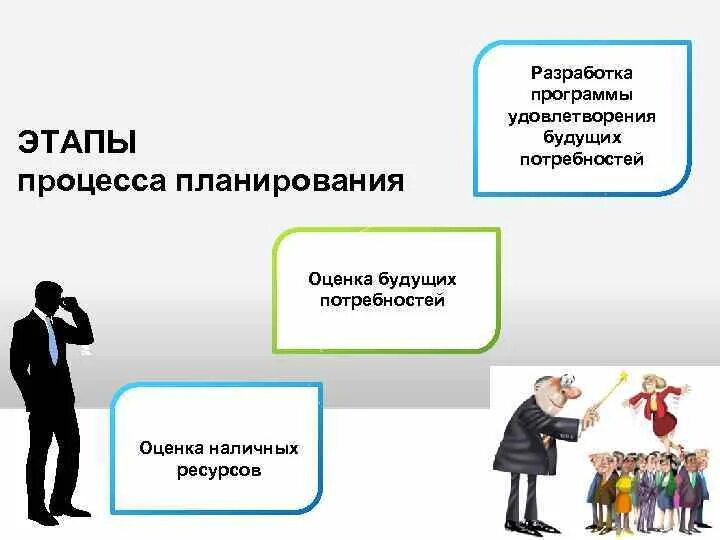 ЭТАПЫ
процесса планирования

Разработка программы удовлетворения будущих потребностей

Оценка будущих потребностей

Оценка наличных ресурсов